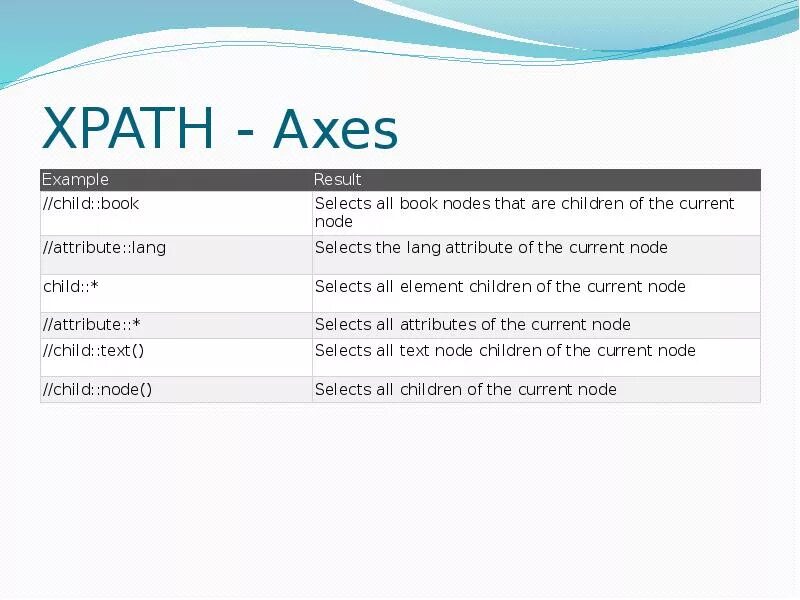 XPATH - Axes

| Example | Result |
|---|---|
| //child::book | Selects all book nodes that are children of the current node |
| //attribute::lang | Selects the lang attribute of the current node |
| child::* | Selects all element children of the current node |
| //attribute::* | Selects all attributes of the current node |
| //child::text() | Selects all text node children of the current node |
| //child::node() | Selects all children of the current node |